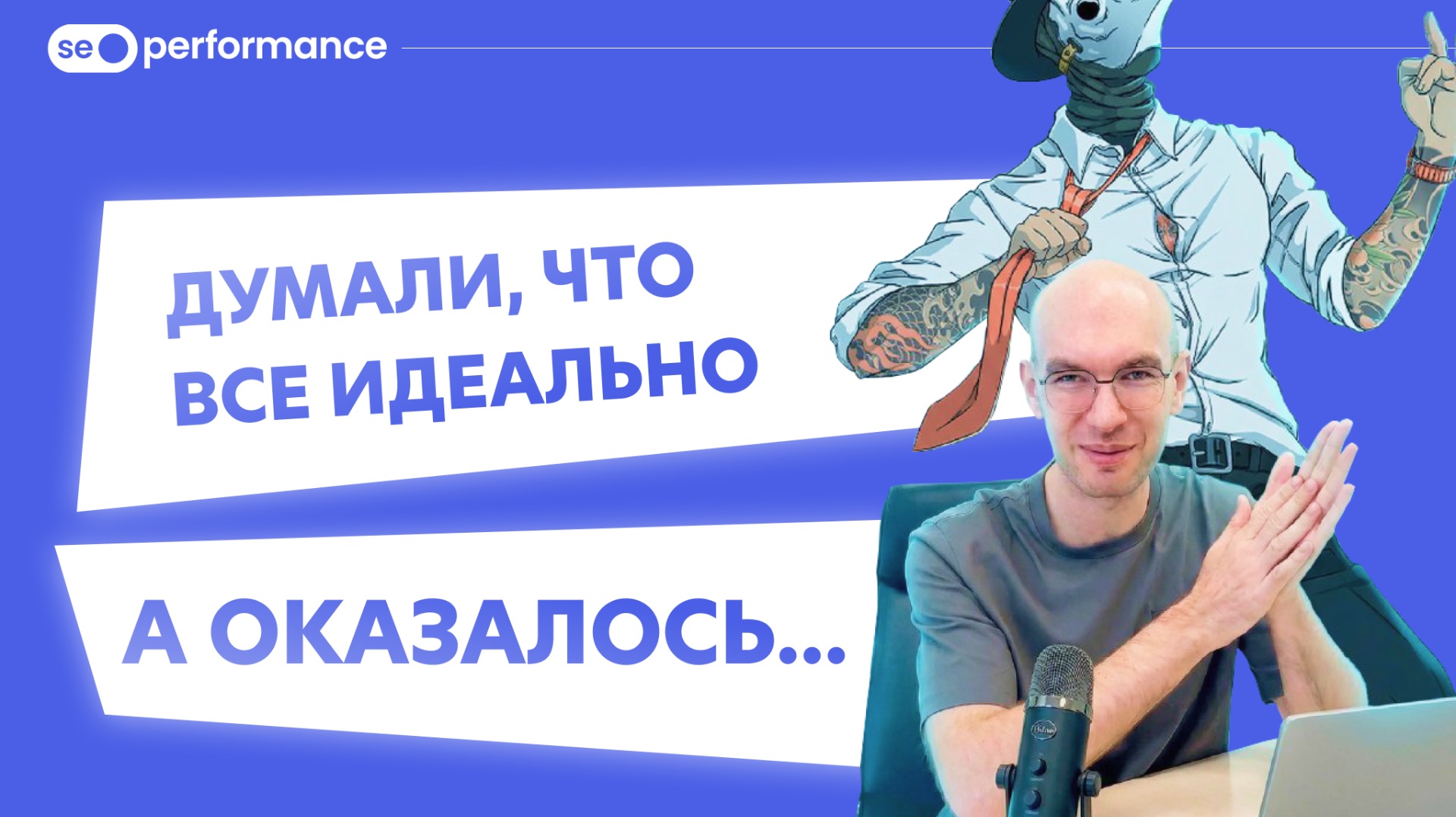 seo performance

ДУМАЛИ, ЧТО ВСЕ ИДЕАЛЬНО

А ОКАЗАЛОСЬ...